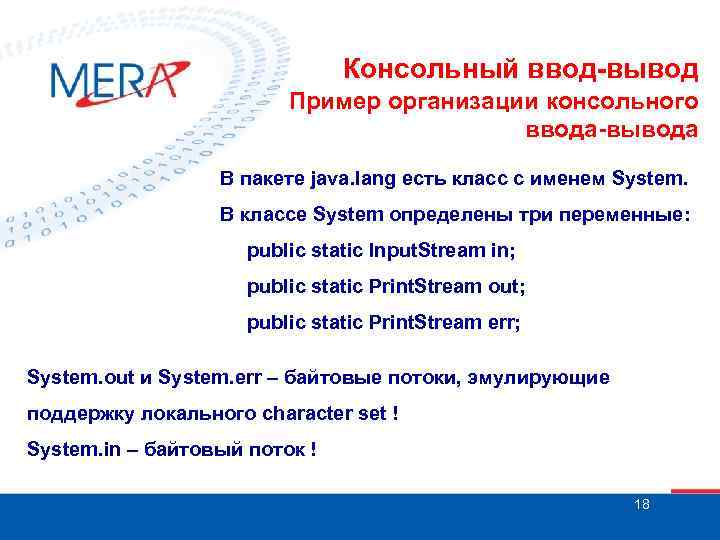 MERA

Консольный ввод-вывод

Пример организации консольного ввода-вывода

В пакете java.lang есть класс с именем System.

В классе System определены три переменные:

public static InputStream in;

public static PrintStream out;

public static PrintStream err;

System.out и System.err – байтовые потоки, эмулирующие поддержку локального character set !

System.in – байтовый поток !

18